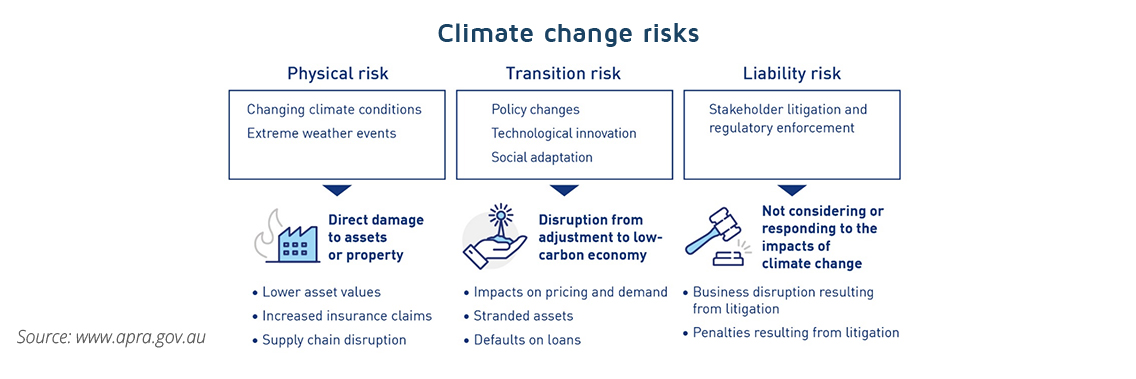 Climate change risks

Physical risk

Changing climate conditions
Extreme weather events

Direct damage to assets or property

• Lower asset values
• Increased insurance claims
• Supply chain disruption

Transition risk

Policy changes
Technological innovation
Social adaptation

Disruption from adjustment to low-carbon economy

• Impacts on pricing and demand
• Stranded assets
• Defaults on loans

Liability risk

Stakeholder litigation and regulatory enforcement

Not considering or responding to the impacts of climate change

• Business disruption resulting from litigation
• Penalties resulting from litigation

Source: www.apra.gov.au